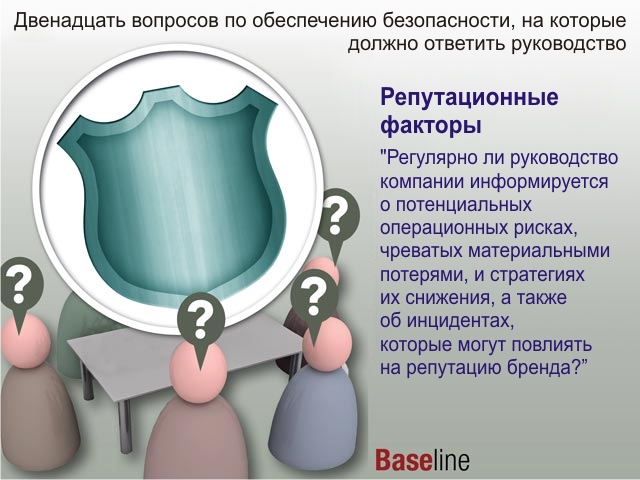 Двенадцать вопросов по обеспечению безопасности, на которые должно ответить руководство

Репутационные факторы

"Регулярно ли руководство компании информируется о потенциальных операционных рисках, чреватых материальными потерями, и стратегиях их снижения, а также об инцидентах, которые могут повлиять на репутацию бренда?"

?

?

?

?

Baseline